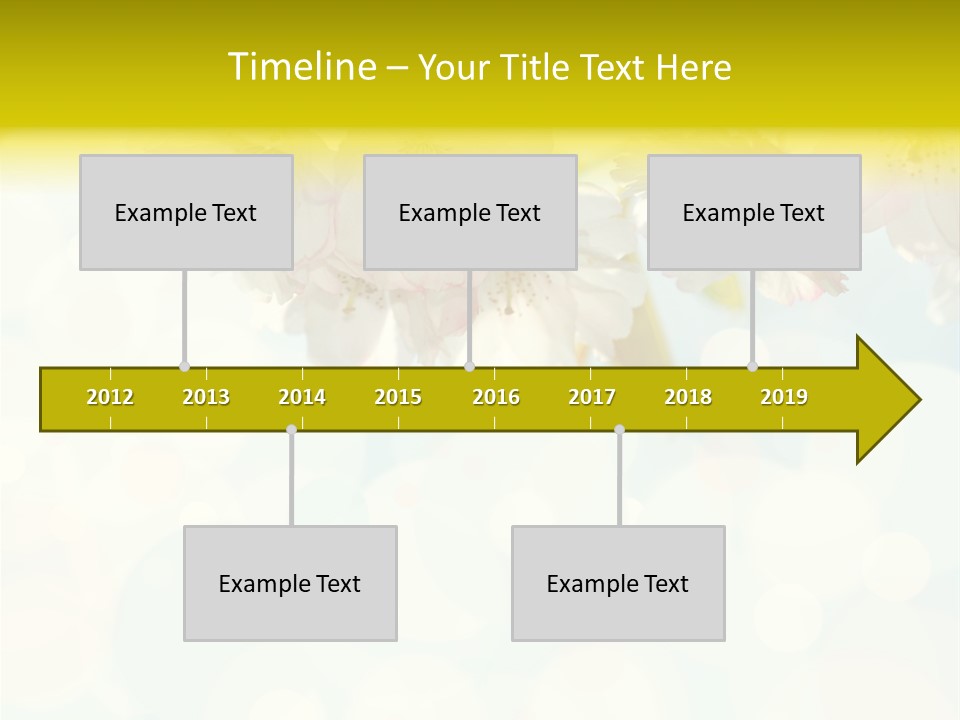 Timeline – Your Title Text Here

Example Text

Example Text

Example Text

2012 2013 2014 2015 2016 2017 2018 2019

Example Text

Example Text